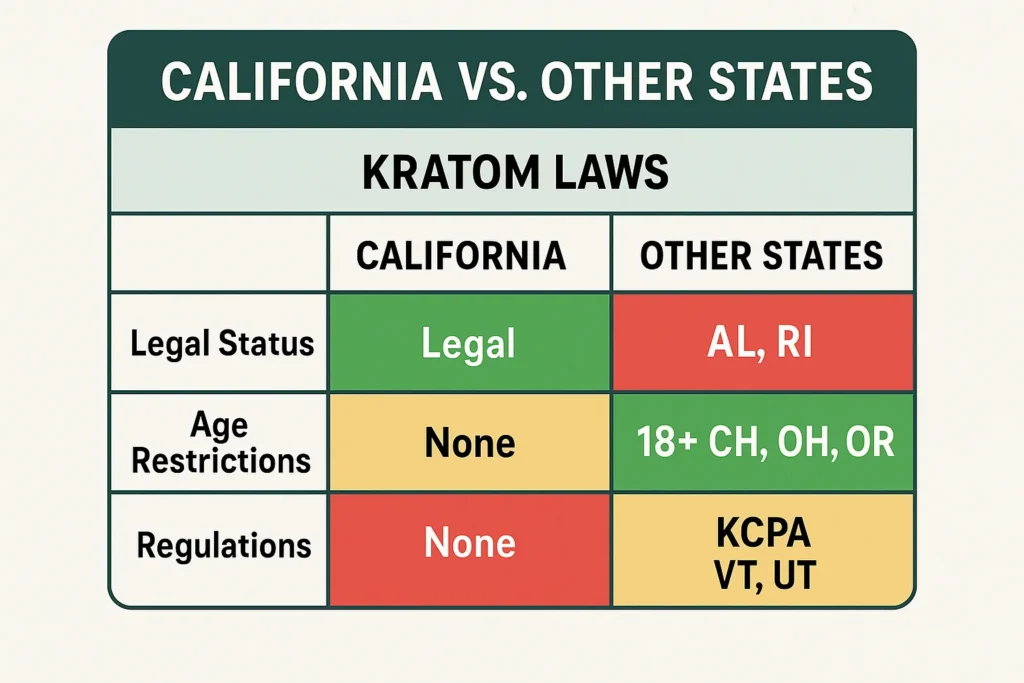 CALIFORNIA VS. OTHER STATES

KRATOM LAWS

| | CALIFORNIA | OTHER STATES |
|---|---|---|
| Legal Status | Legal | AL, RI |
| Age Restrictions | None | 18+ CH, OH, OR |
| Regulations | None | KCPA VT, UT |